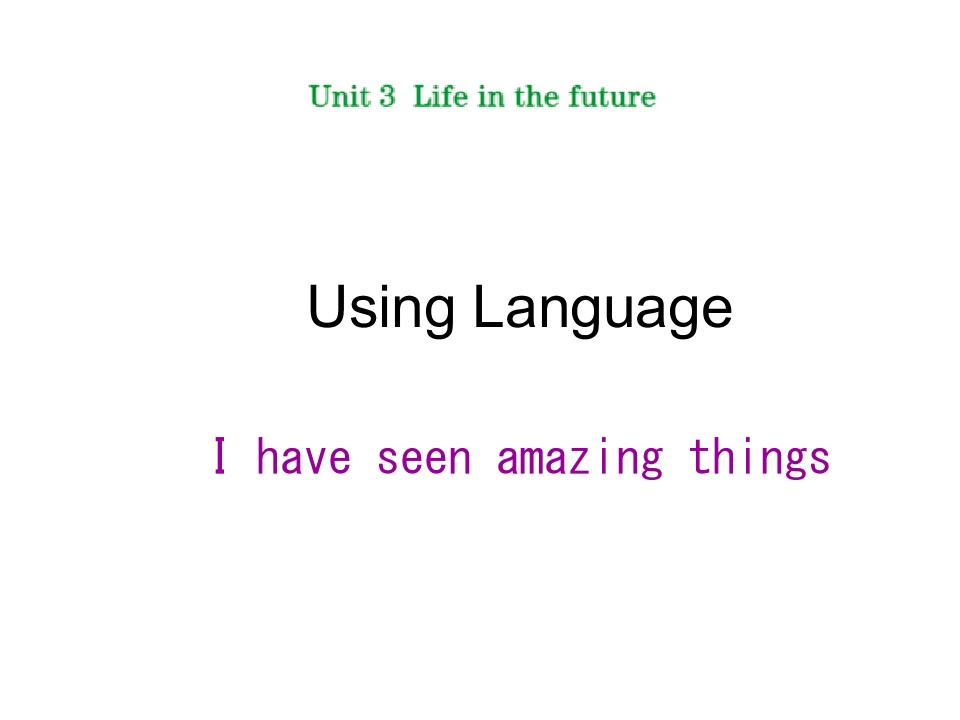 Unit 3 Life in the future

Using Language

I have seen amazing things